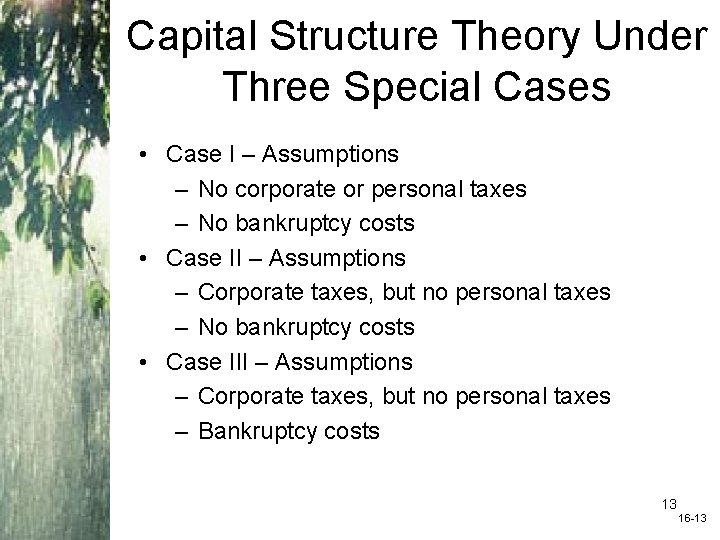 Capital Structure Theory Under Three Special Cases

• Case I – Assumptions
– No corporate or personal taxes
– No bankruptcy costs
• Case II – Assumptions
– Corporate taxes, but no personal taxes
– No bankruptcy costs
• Case III – Assumptions
– Corporate taxes, but no personal taxes
– Bankruptcy costs

13
16-13